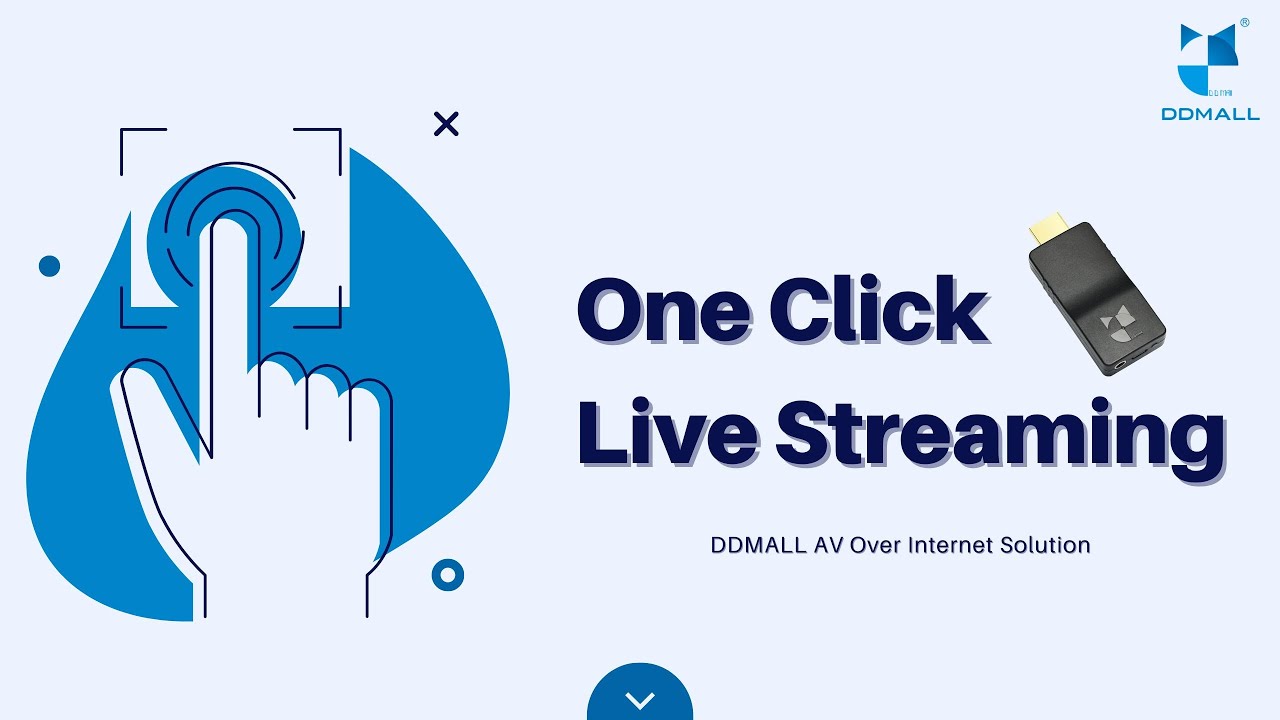 DDMALL

One Click
Live Streaming

DDMALL AV Over Internet Solution